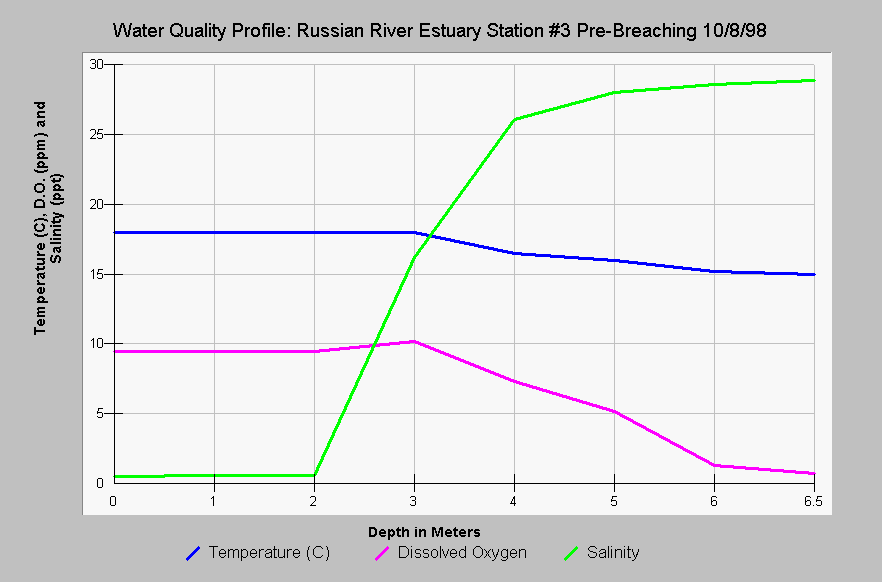 Water Quality Profile: Russian River Estuary Station #3 Pre-Breaching 10/8/98

Temperature (C), D.O. (ppm) and Salinity (ppt)

30
25
20
15
10
5
0

0 1 2 3 4 5 6 6.5

Depth in Meters

Temperature (C)
Dissolved Oxygen
Salinity